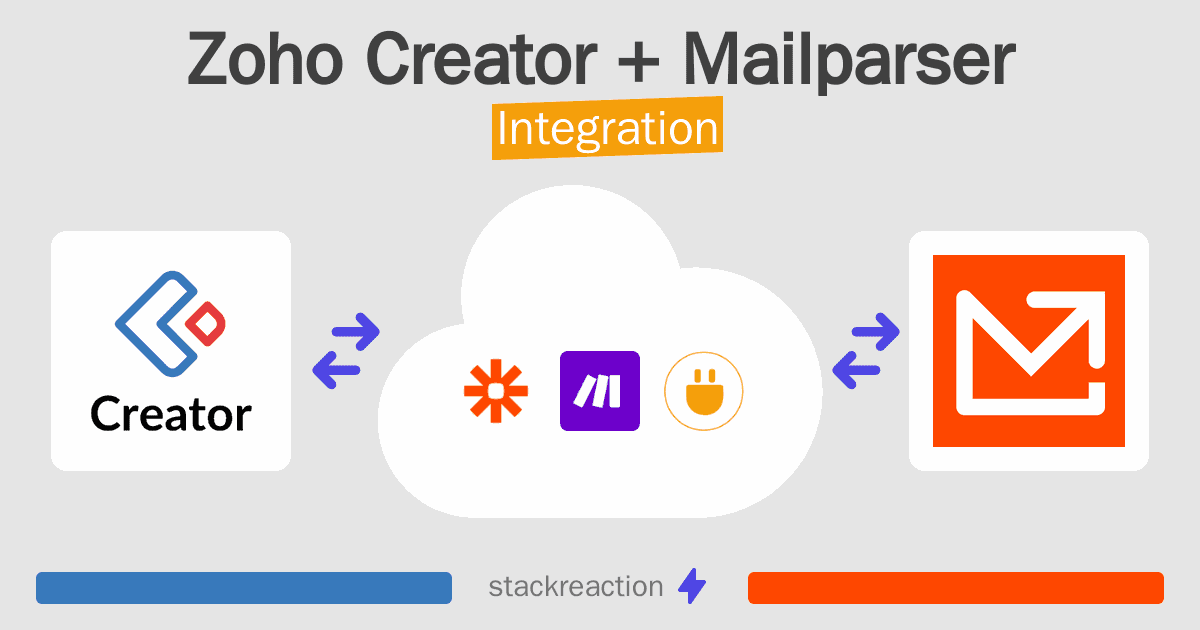 Zoho Creator + Mailparser
Integration

Creator

stackreaction